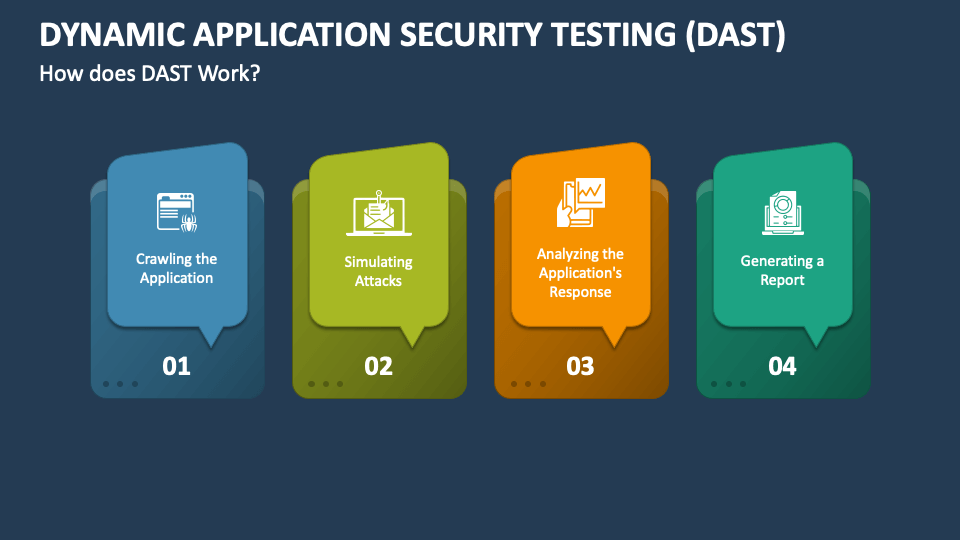 DYNAMIC APPLICATION SECURITY TESTING (DAST)

How does DAST Work?

Crawling the Application

01

Simulating Attacks

02

Analyzing the Application's Response

03

Generating a Report

04